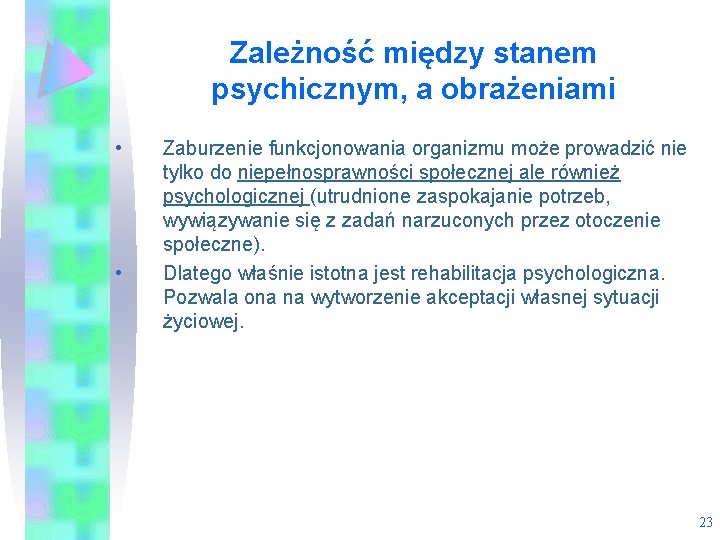 Zależność między stanem psychicznym, a obrażeniami

• Zaburzenie funkcjonowania organizmu może prowadzić nie tylko do niepełnosprawności społecznej ale również psychologicznej (utrudnione zaspokajanie potrzeb, wywiązywanie się z zadań narzuconych przez otoczenie społeczne).

• Dlatego właśnie istotna jest rehabilitacja psychologiczna. Pozwala ona na wytworzenie akceptacji własnej sytuacji życiowej.

23